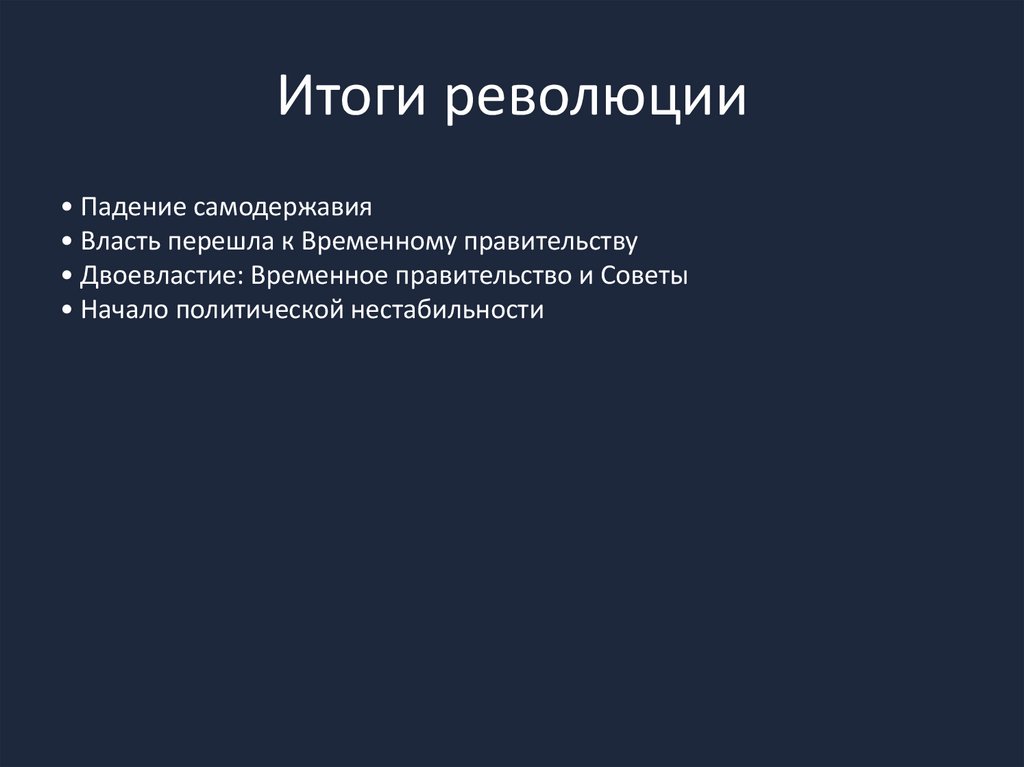 Итоги революции

• Падение самодержавия
• Власть перешла к Временному правительству
• Двоевластие: Временное правительство и Советы
• Начало политической нестабильности